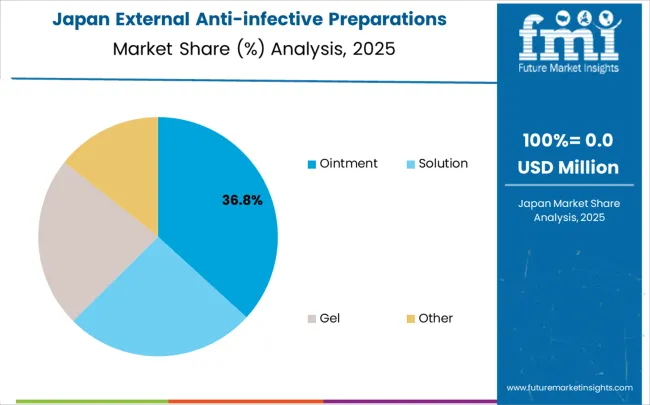 Japan External Anti-infective Preparations
Market Share (%) Analysis, 2025

36.8%

Ointment
Solution
Gel
Other

fmi
Future Market Insights

100%= 0.0
USD Million

Japan Market Share
Analysis, 2025

www.futuremarketinsights.com